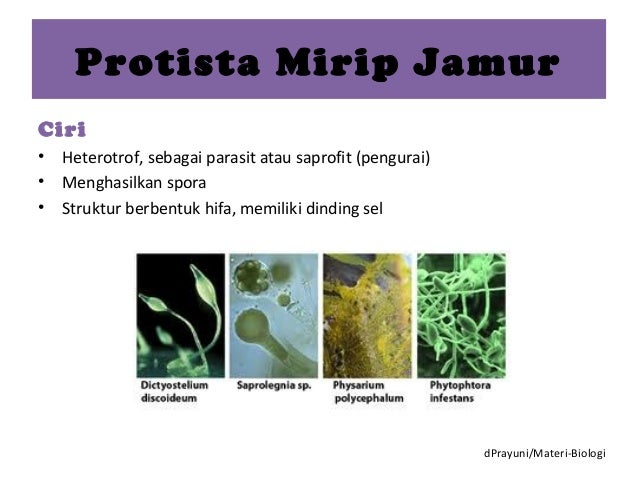 Protista Mirip Jamur

Ciri

• Heterotrof, sebagai parasit atau saprofit (pengurai)
• Menghasilkan spora
• Struktur berbentuk hifa, memiliki dinding sel

Dictyostelium discoideum

Saprolegnia sp.

Physarium polycephalum

Phytophtora infestans

dPrayuni/Materi-Biologi